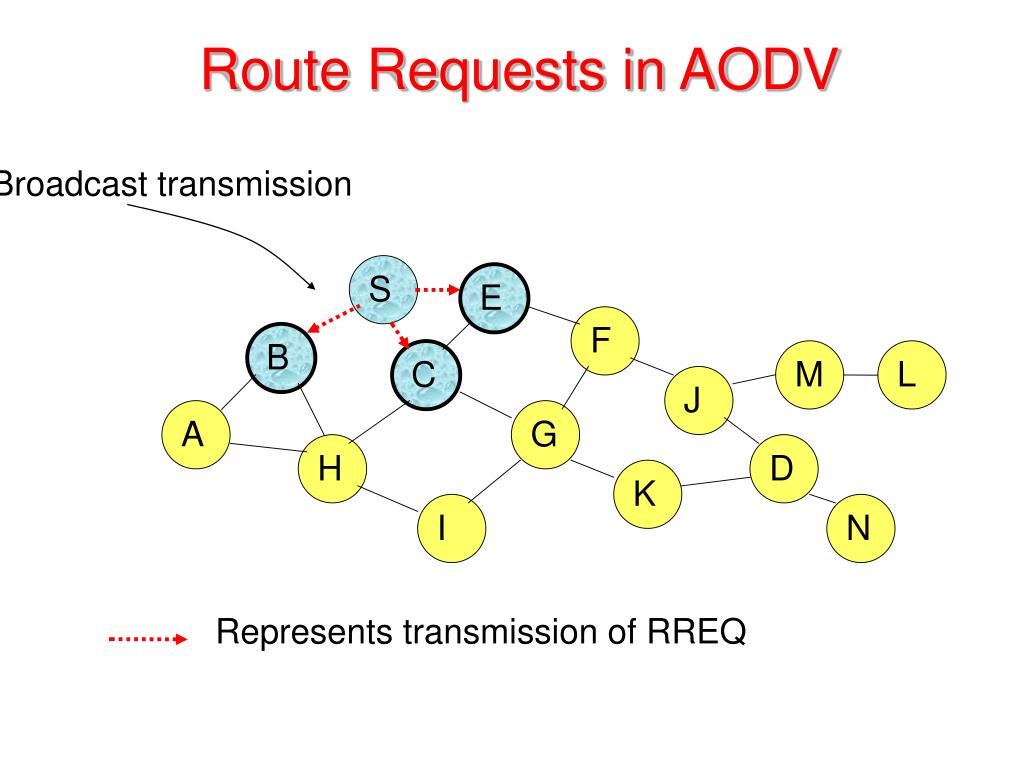 Route Requests in AODV

Broadcast transmission

S E B C F M L J A G H D K I N

Represents transmission of RREQ